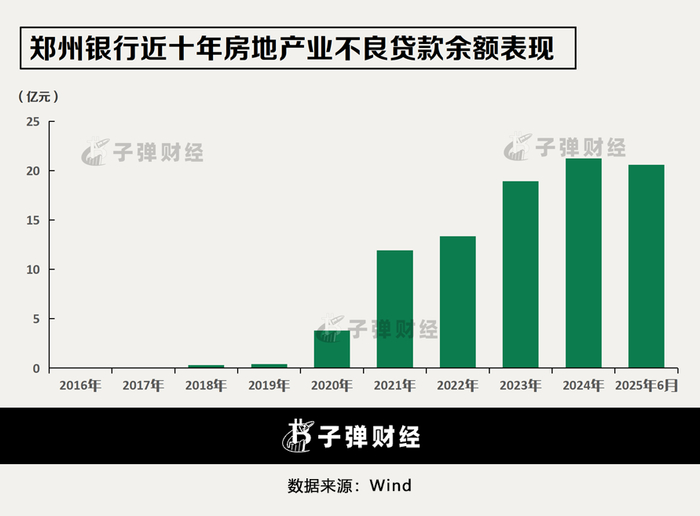 郑州银行近十年房地产业不良贷款余额表现

（亿元）

25
20
15
10
5
0

子弹财经
子弹财经
子弹财经

2016年
2017年
2018年
2019年
2020年
2021年
2022年
2023年
2024年
2025年6月

子弹财经

数据来源：Wind